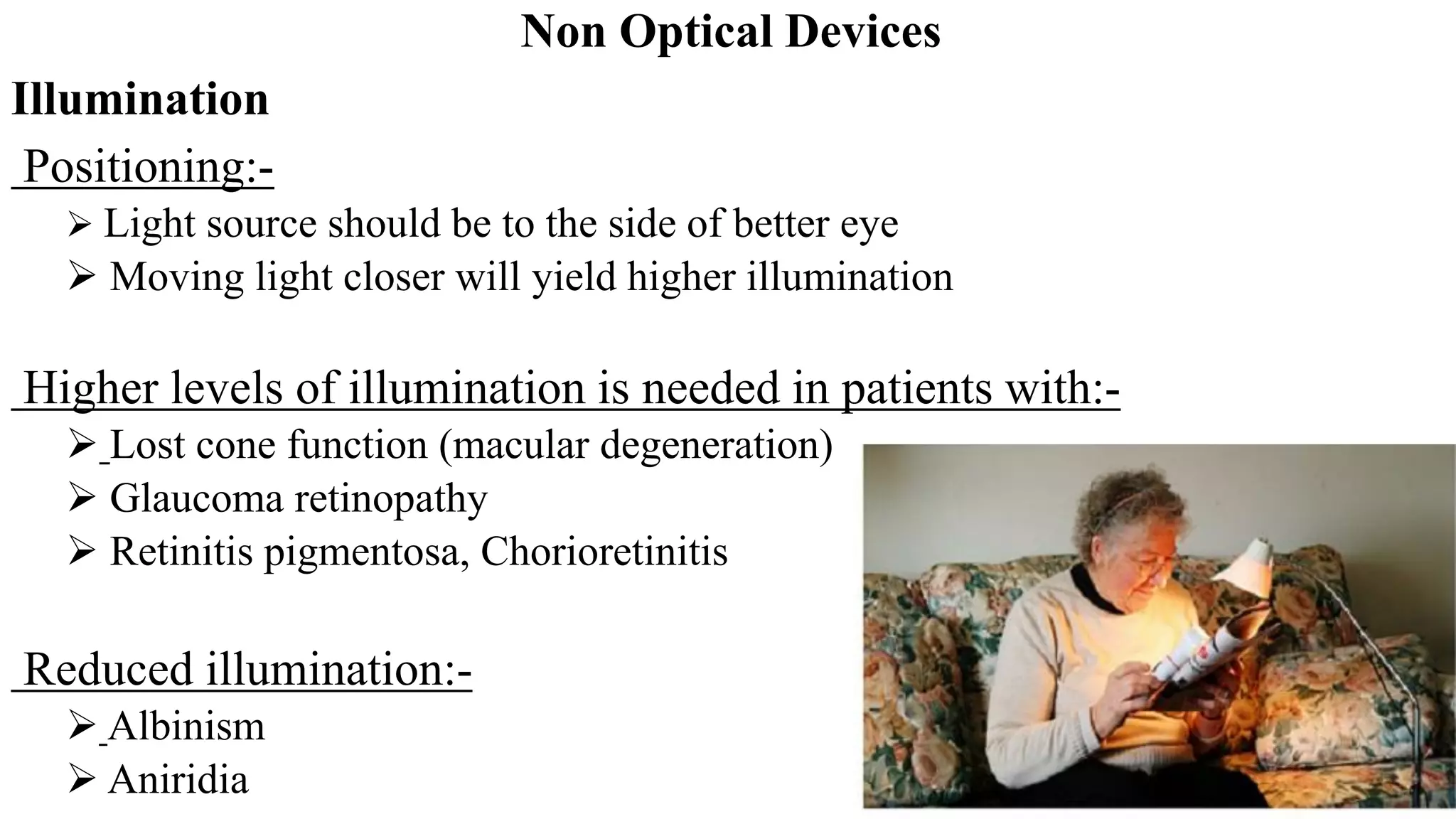 Non Optical Devices

Illumination

Positioning:-

➢ Light source should be to the side of better eye
➢ Moving light closer will yield higher illumination

Higher levels of illumination is needed in patients with:-

➢ Lost cone function (macular degeneration)
➢ Glaucoma retinopathy
➢ Retinitis pigmentosa, Chorioretinitis

Reduced illumination:-

➢ Albinism
➢ Aniridia